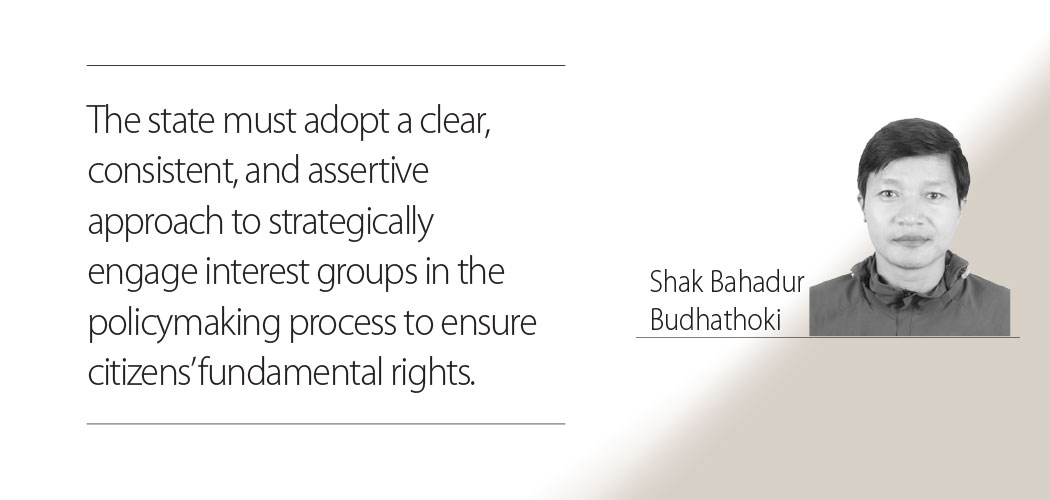 The state must adopt a clear, consistent, and assertive approach to strategically engage interest groups in the policymaking process to ensure citizens’fundamental rights.

Shak Bahadur Budhathoki